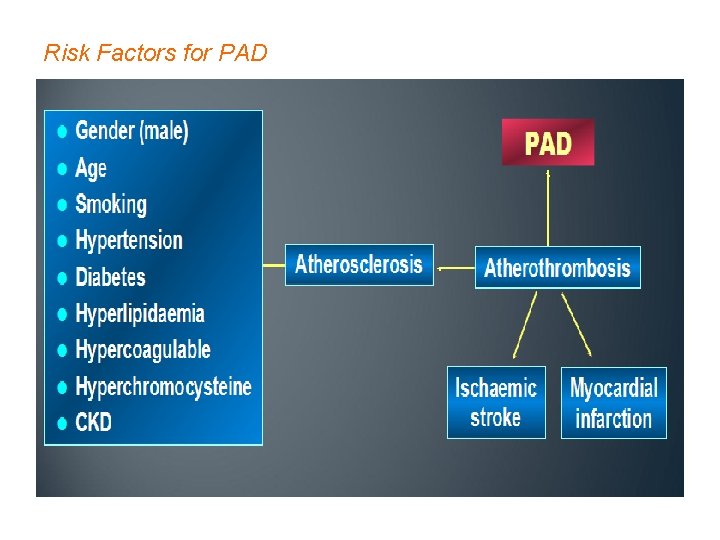 Risk Factors for PAD

- Gender (male)
- Age
- Smoking
- Hypertension
- Diabetes
- Hyperlipidaemia
- Hypercoagulable
- Hyperchromocysteine
- CKD

Atherosclerosis

PAD

Atherothrombosis

Ischaemic stroke

Myocardial infarction